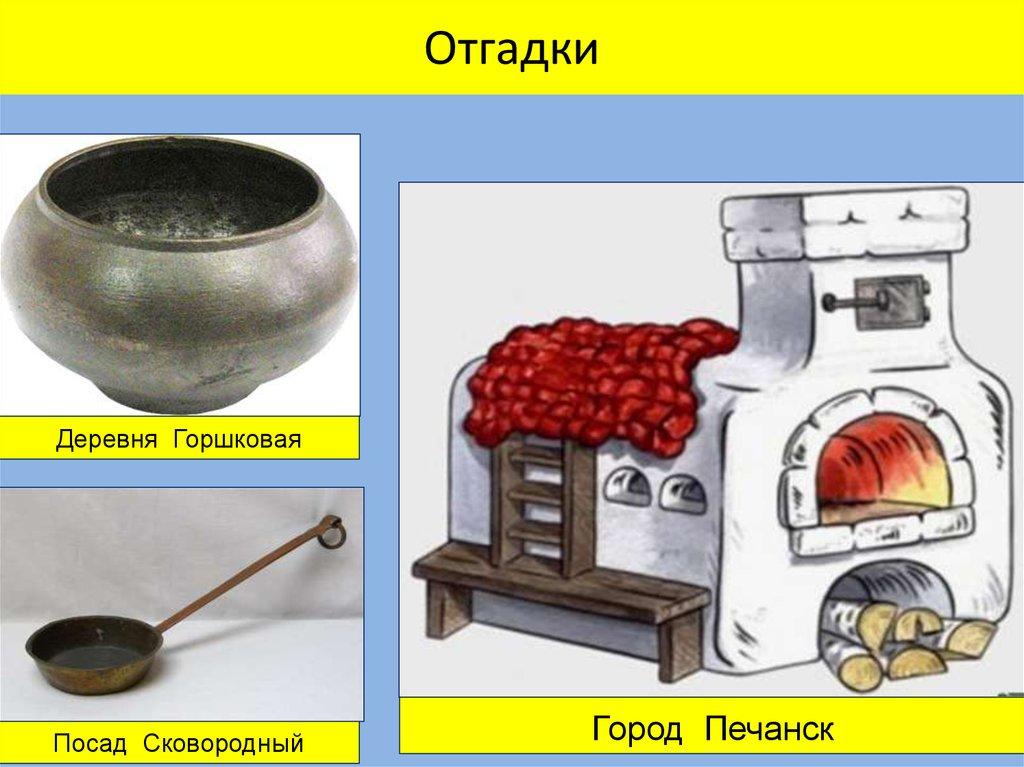 Отгадки

Деревня Горшковая

Посад Сковородный

Город Печанск